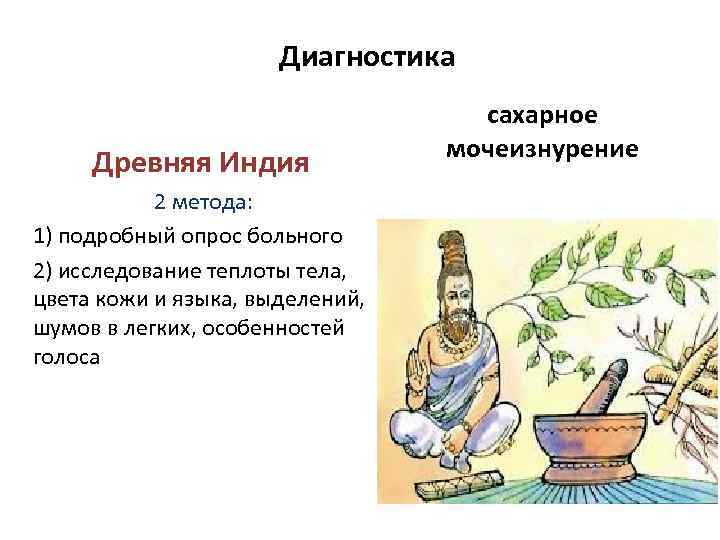 Диагностика

Древняя Индия

2 метода:

1) подробный опрос больного

2) исследование теплоты тела, цвета кожи и языка, выделений, шумов в легких, особенностей голоса

сахарное мочеизнурение